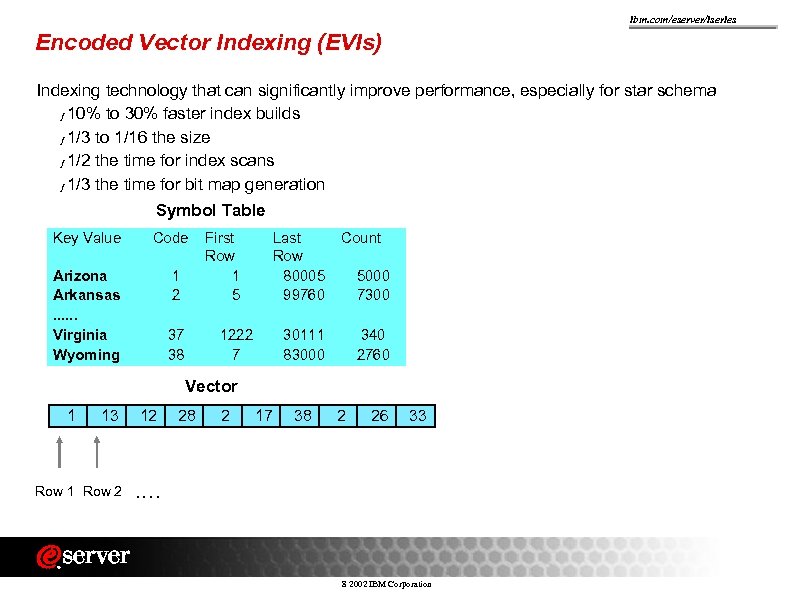 ibm.com/eserver/iseries

Encoded Vector Indexing (EVIs)

Indexing technology that can significantly improve performance, especially for star schema

ƒ 10% to 30% faster index builds

ƒ 1/3 to 1/16 the size

ƒ 1/2 the time for index scans

ƒ 1/3 the time for bit map generation

Symbol Table

| Key Value | Code | First Row | Last Row | Count |
|---|---|---|---|---|
| Arizona | 1 | 1 | 80005 | 5000 |
| Arkansas | 2 | 5 | 99760 | 7300 |
| ...... | | | | |
| Virginia | 37 | 1222 | 30111 | 340 |
| Wyoming | 38 | 7 | 83000 | 2760 |

Vector

| 1 | 13 | 12 | 28 | 2 | 17 | 38 | 2 | 26 | 33 |
|---|---|---|---|---|---|---|---|---|---|

Row 1 Row 2 ....

eserver

S 2002 IBM Corporation